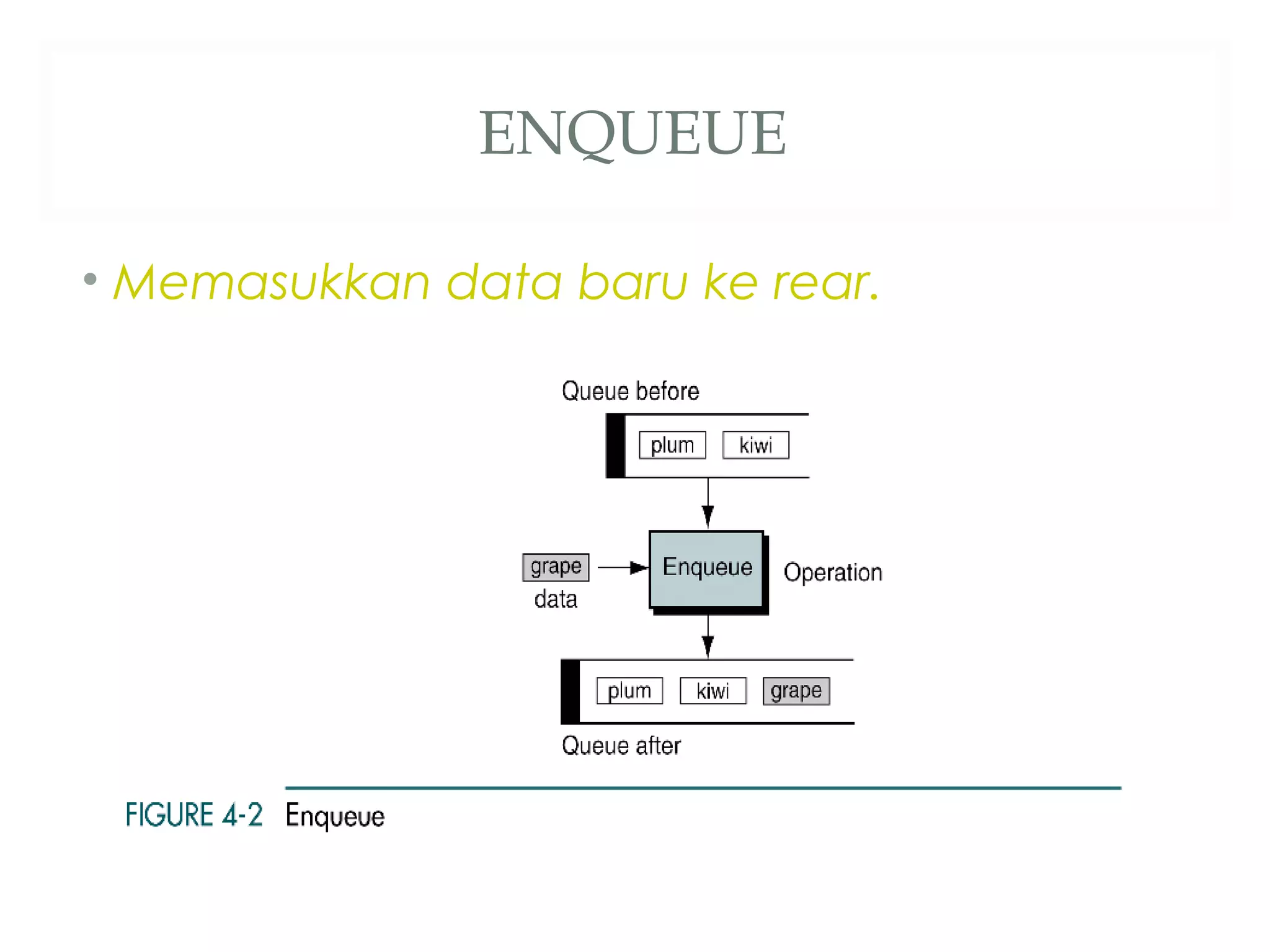 ENQUEUE

• Memasukkan data baru ke rear.

Queue before

plum kiwi

grape
data

Enqueue

Operation

plum kiwi grape

Queue after

FIGURE 4-2 Enqueue